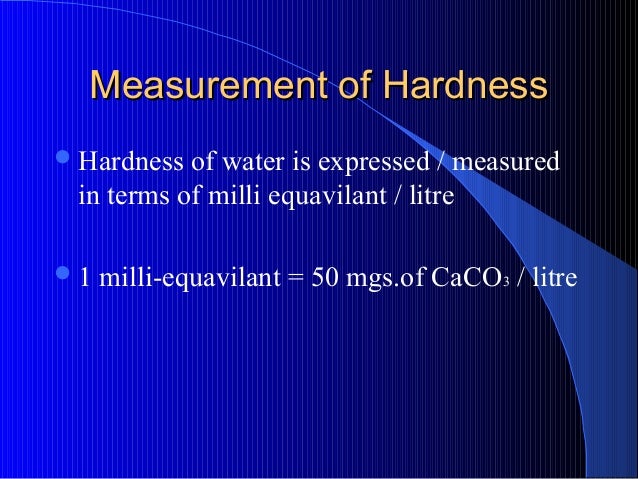 Measurement of Hardness

- Hardness of water is expressed / measured in terms of milli equavilant / litre

- 1 milli-equavilant = 50 mgs.of $CaCO_3$ / litre